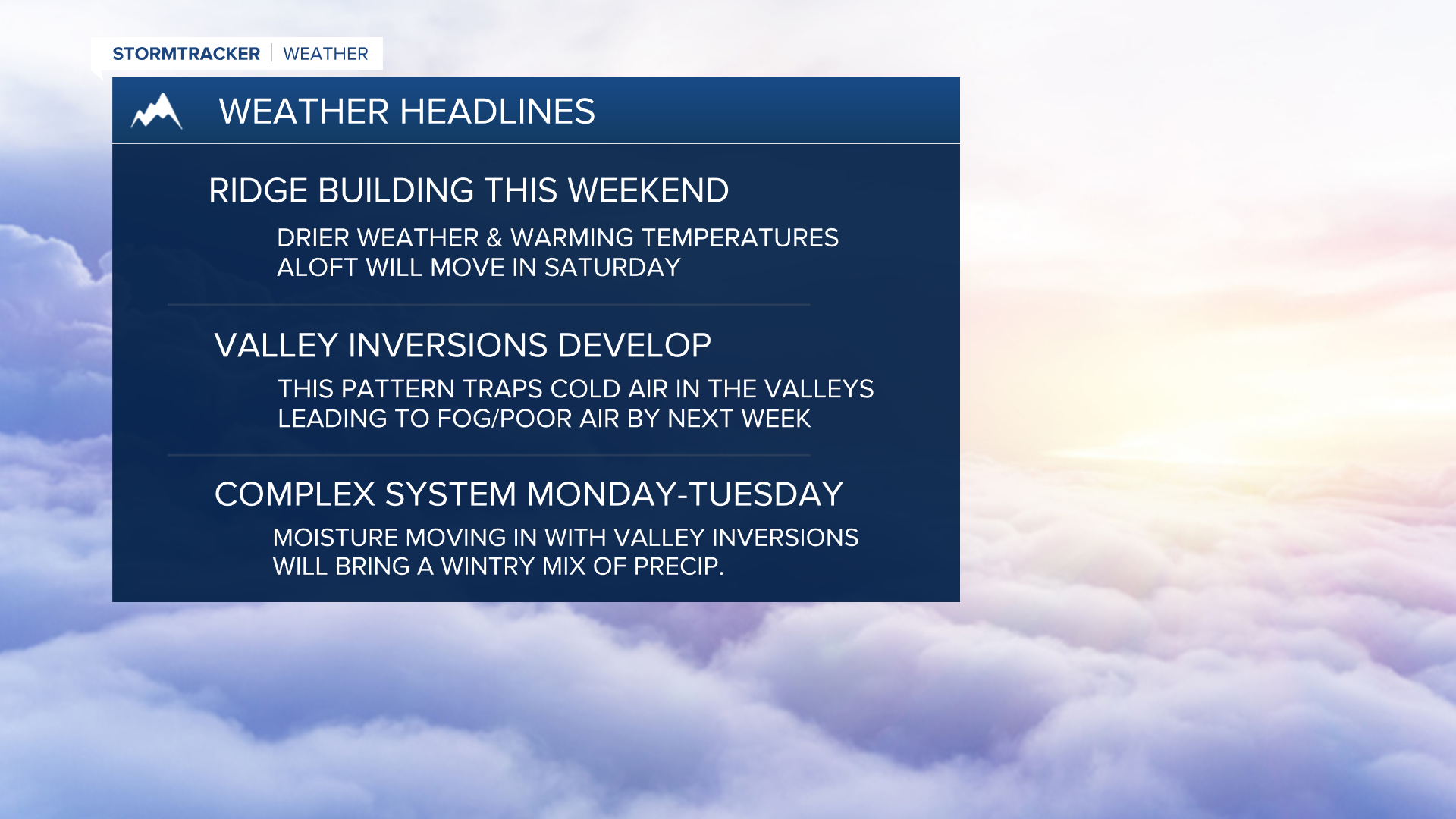 STORMTRACKER | WEATHER

WEATHER HEADLINES

RIDGE BUILDING THIS WEEKEND

DRIER WEATHER & WARMING TEMPERATURES ALOFT WILL MOVE IN SATURDAY

VALLEY INVERSIONS DEVELOP

THIS PATTERN TRAPS COLD AIR IN THE VALLEYS LEADING TO FOG/POOR AIR BY NEXT WEEK

COMPLEX SYSTEM MONDAY-TUESDAY

MOISTURE MOVING IN WITH VALLEY INVERSIONS WILL BRING A WINTRY MIX OF PRECIP.